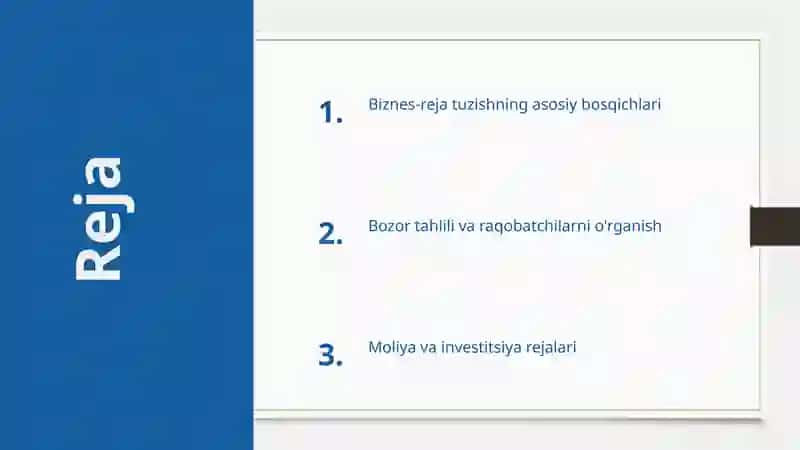 Reja

1. Biznes-reja tuzishning asosiy bosqichlari

2. Bozor tahlili va raqobatchilarni o'rganish

3. Moliya va investitsiya rejalari